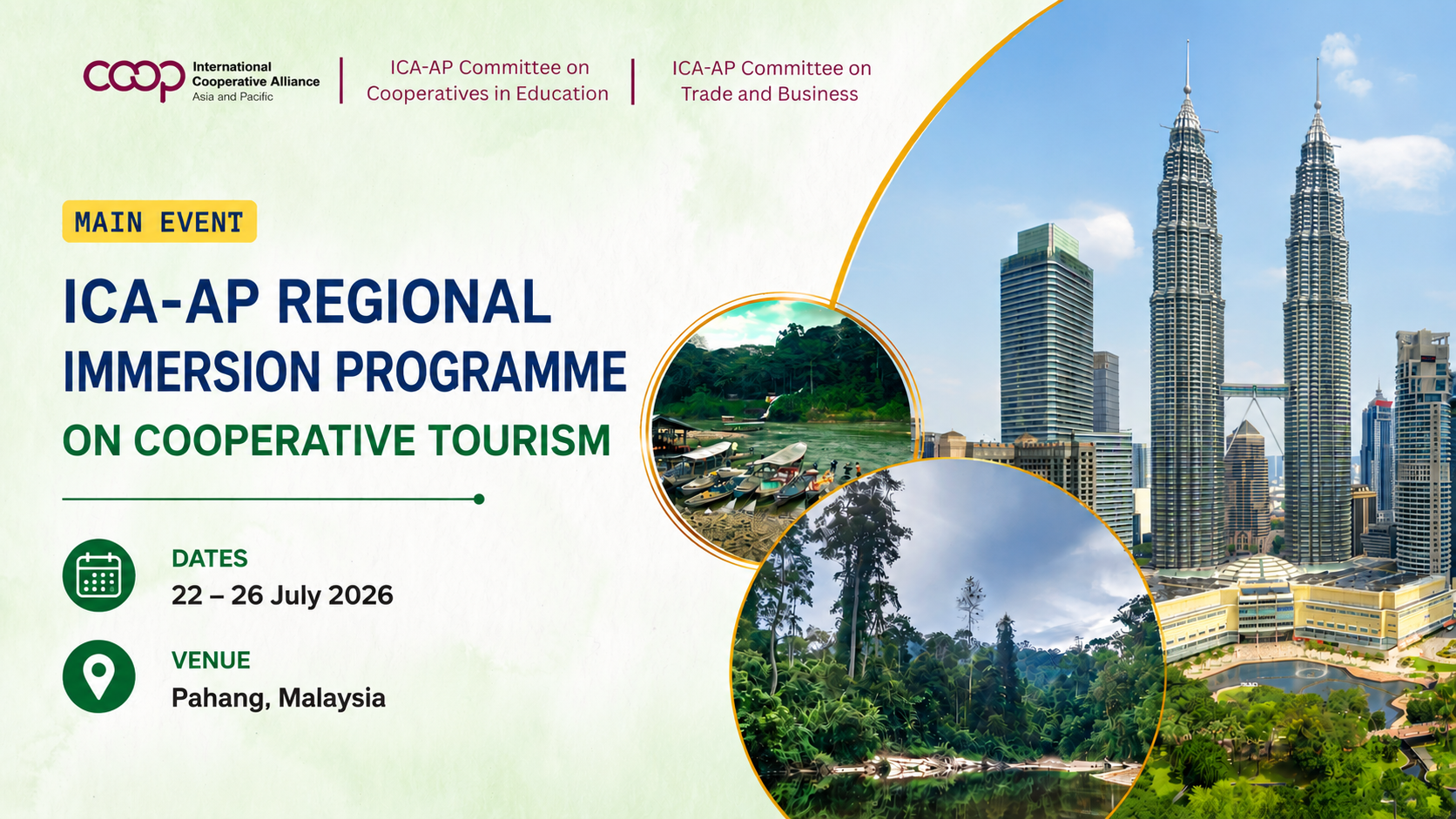 coop International Cooperative Alliance Asia and Pacific

ICA-AP Committee on Cooperatives in Education

ICA-AP Committee on Trade and Business

MAIN EVENT

ICA-AP REGIONAL IMMERSION PROGRAMME

ON COOPERATIVE TOURISM

DATES
22 – 26 July 2026

VENUE
Pahang, Malaysia